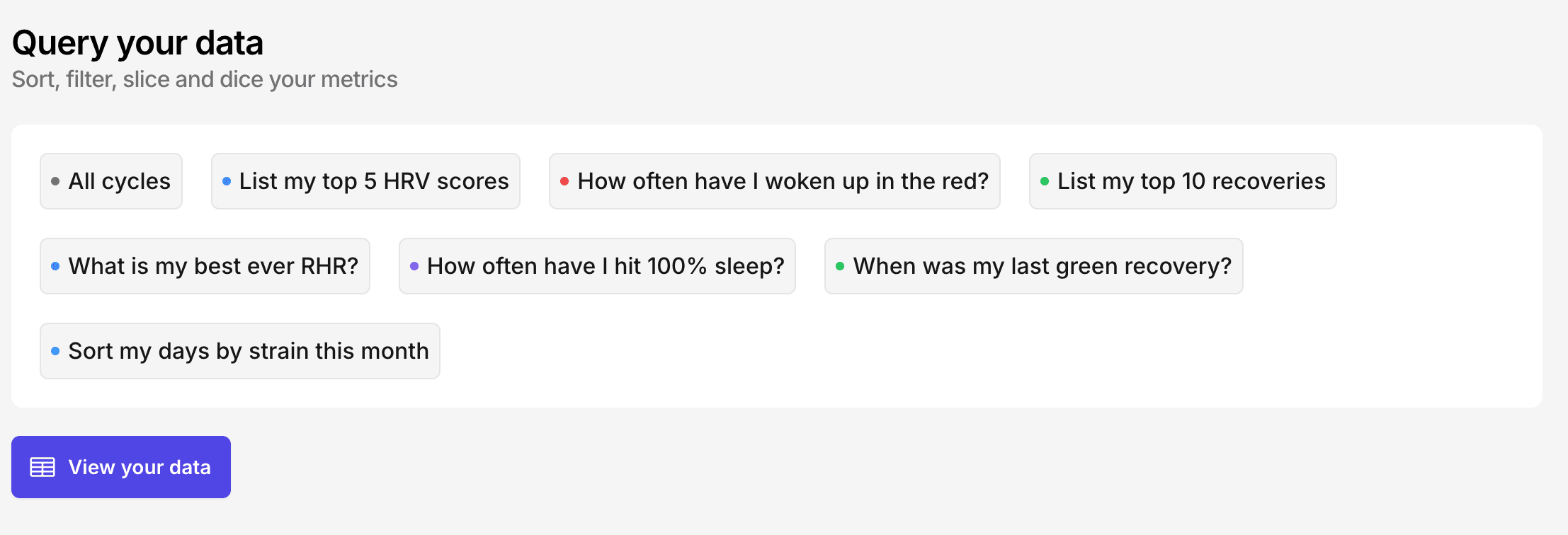 Query your data
Sort, filter, slice and dice your metrics

All cycles
List my top 5 HRV scores
How often have I woken up in the red?
List my top 10 recoveries
What is my best ever RHR?
How often have I hit 100% sleep?
When was my last green recovery?
Sort my days by strain this month

View your data